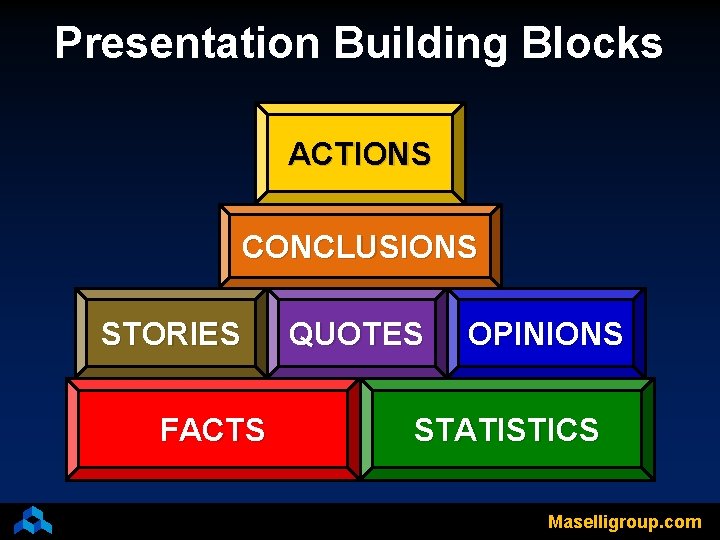 Presentation Building Blocks

ACTIONS

CONCLUSIONS

STORIES

QUOTES

OPINIONS

FACTS

STATISTICS

Maselligroup.com